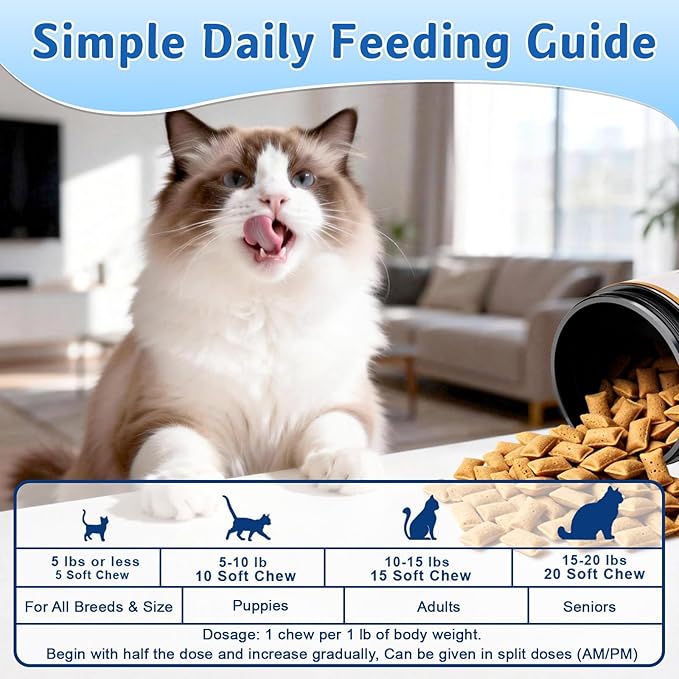 Simple Daily Feeding Guide

| 5 lbs or less 5 Soft Chew | 5-10 lb 10 Soft Chew | 10-15 lbs 15 Soft Chew | 15-20 lbs 20 Soft Chew |
|---|---|---|---|
| For All Breeds & Size | Puppies | Adults | Seniors |

Dosage: 1 chew per 1 lb of body weight.
Begin with half the dose and increase gradually, Can be given in split doses (AM/PM)